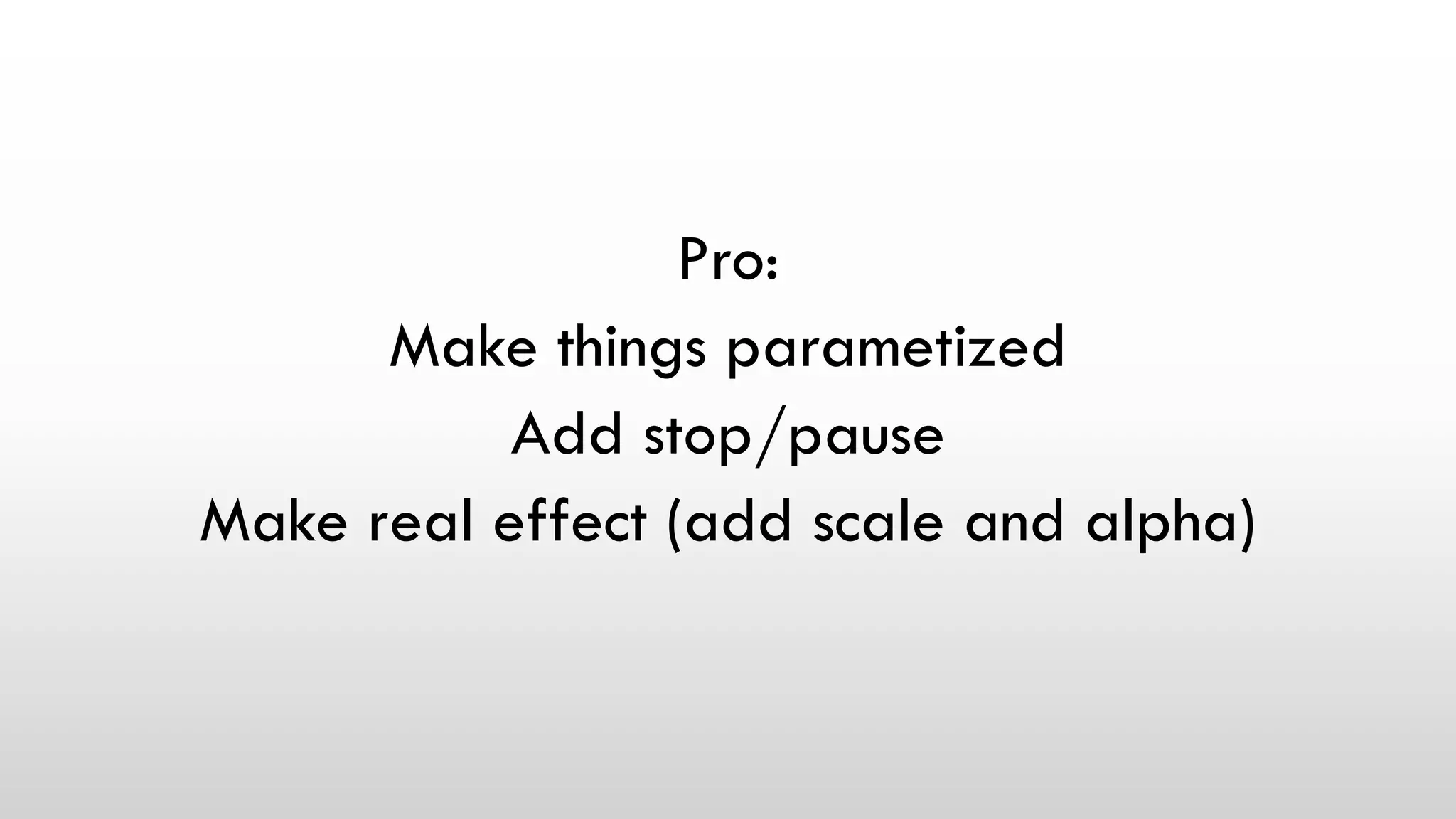 Pro:
Make things parametized
Add stop/pause
Make real effect (add scale and alpha)